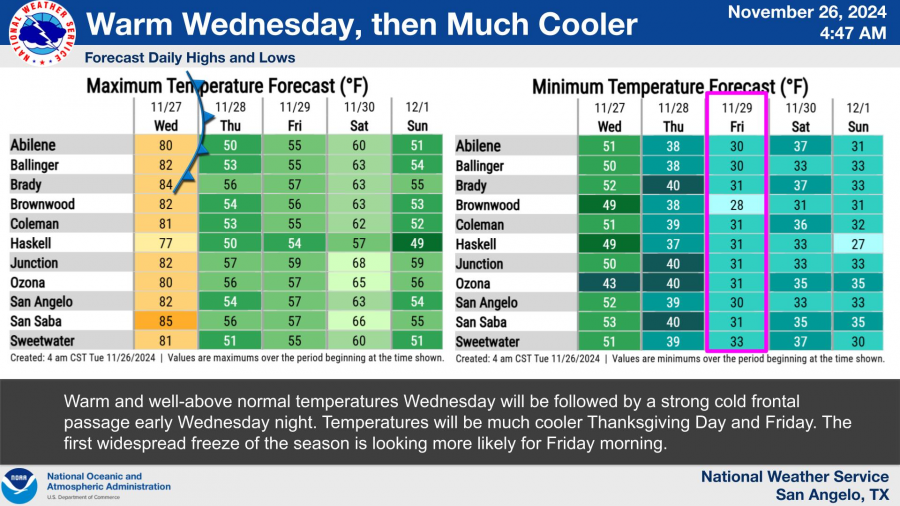 NATIONAL WEATHER SERVICE

Warm Wednesday, then Much Cooler

November 26, 2024
4:47 AM

Forecast Daily Highs and Lows

Maximum Temperature Forecast (°F)

| | 11/27 Wed | 11/28 Thu | 11/29 Fri | 11/30 Sat | 12/1 Sun |
|---|---|---|---|---|---|
| Abilene | 80 | 50 | 55 | 60 | 51 |
| Ballinger | 82 | 53 | 55 | 63 | 54 |
| Brady | 84 | 56 | 57 | 63 | 55 |
| Brownwood | 82 | 54 | 56 | 63 | 53 |
| Coleman | 81 | 53 | 55 | 62 | 52 |
| Haskell | 77 | 50 | 54 | 57 | 49 |
| Junction | 82 | 57 | 59 | 68 | 59 |
| Ozona | 80 | 56 | 57 | 65 | 56 |
| San Angelo | 82 | 54 | 57 | 63 | 54 |
| San Saba | 85 | 56 | 57 | 66 | 55 |
| Sweetwater | 81 | 51 | 55 | 60 | 51 |

Created: 4 am CST Tue 11/26/2024 | Values are maximums over the period beginning at the time shown.

Minimum Temperature Forecast (°F)

| | 11/27 Wed | 11/28 Thu | 11/29 Fri | 11/30 Sat | 12/1 Sun |
|---|---|---|---|---|---|
| Abilene | 51 | 38 | 30 | 37 | 31 |
| Ballinger | 50 | 38 | 30 | 33 | 33 |
| Brady | 52 | 40 | 31 | 37 | 33 |
| Brownwood | 49 | 38 | 28 | 31 | 31 |
| Coleman | 51 | 39 | 31 | 36 | 32 |
| Haskell | 49 | 37 | 31 | 33 | 27 |
| Junction | 50 | 40 | 31 | 33 | 33 |
| Ozona | 43 | 40 | 31 | 35 | 35 |
| San Angelo | 52 | 39 | 30 | 33 | 33 |
| San Saba | 53 | 40 | 31 | 35 | 35 |
| Sweetwater | 51 | 39 | 33 | 37 | 30 |

Created: 4 am CST Tue 11/26/2024 | Values are minimums over the period beginning at the time shown.

Warm and well-above normal temperatures Wednesday will be followed by a strong cold frontal passage early Wednesday night. Temperatures will be much cooler Thanksgiving Day and Friday. The first widespread freeze of the season is looking more likely for Friday morning.

NOAA
National Oceanic and Atmospheric Administration
U.S. Department of Commerce

National Weather Service
San Angelo, TX